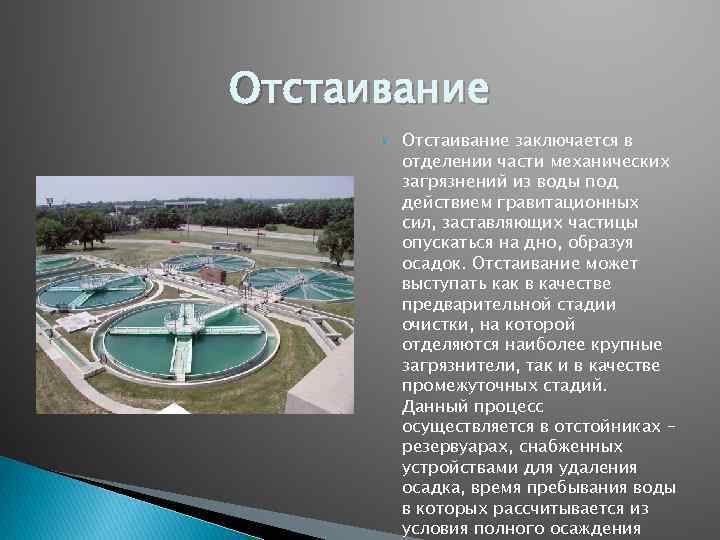 Отстаивание

Отстаивание заключается в отделении части механических загрязнений из воды под действием гравитационных сил, заставляющих частицы опускаться на дно, образуя осадок. Отстаивание может выступать как в качестве предварительной стадии очистки, на которой отделяются наиболее крупные загрязнители, так и в качестве промежуточных стадий. Данный процесс осуществляется в отстойниках – резервуарах, снабженных устройствами для удаления осадка, время пребывания воды в которых рассчитывается из условия полного осаждения